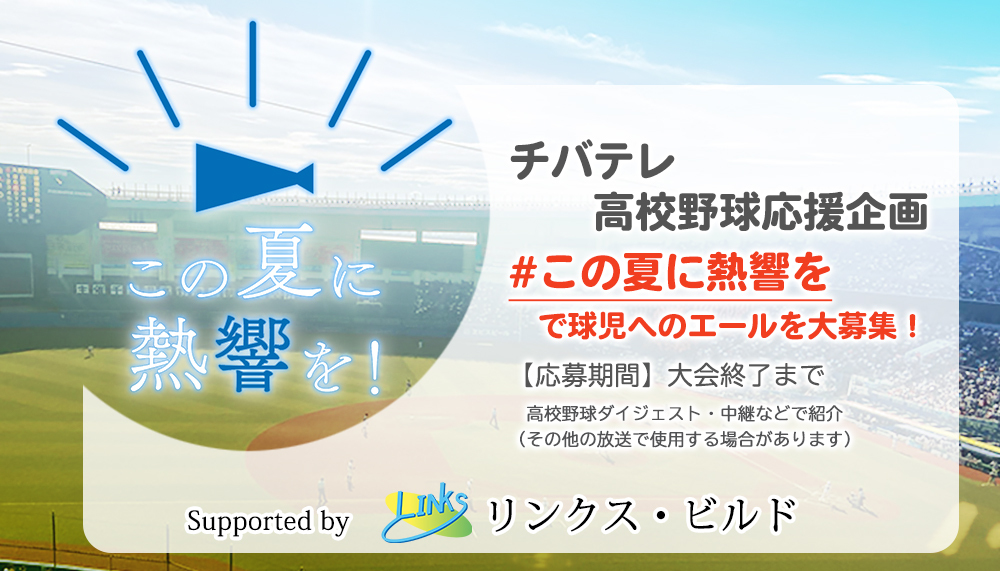 この夏に
熱響を!

チバテレ
高校野球応援企画

#この夏に熱響を
で球児へのエールを大募集!

【応募期間】大会終了まで

高校野球ダイジェスト・中継などで紹介
(その他の放送で使用する場合があります)

Supported by LINKS リンクス・ビルド